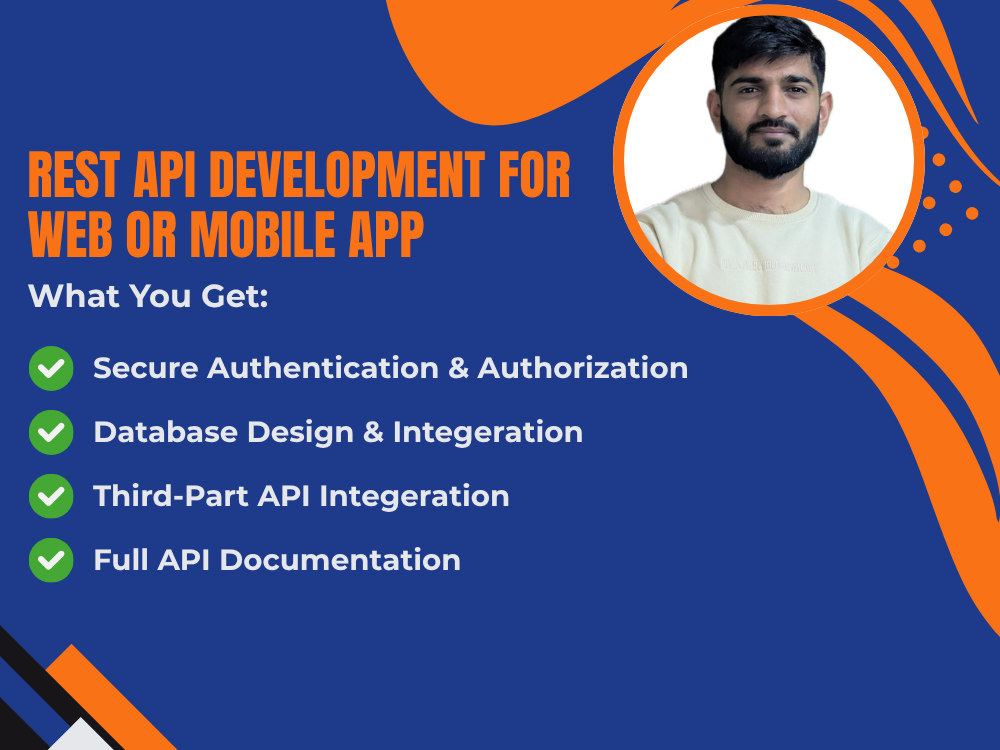 REST API DEVELOPMENT FOR WEB OR MOBILE APP

What You Get:

Secure Authentication & Authorization

Database Design & Integeration

Third-Part API Integeration

Full API Documentation